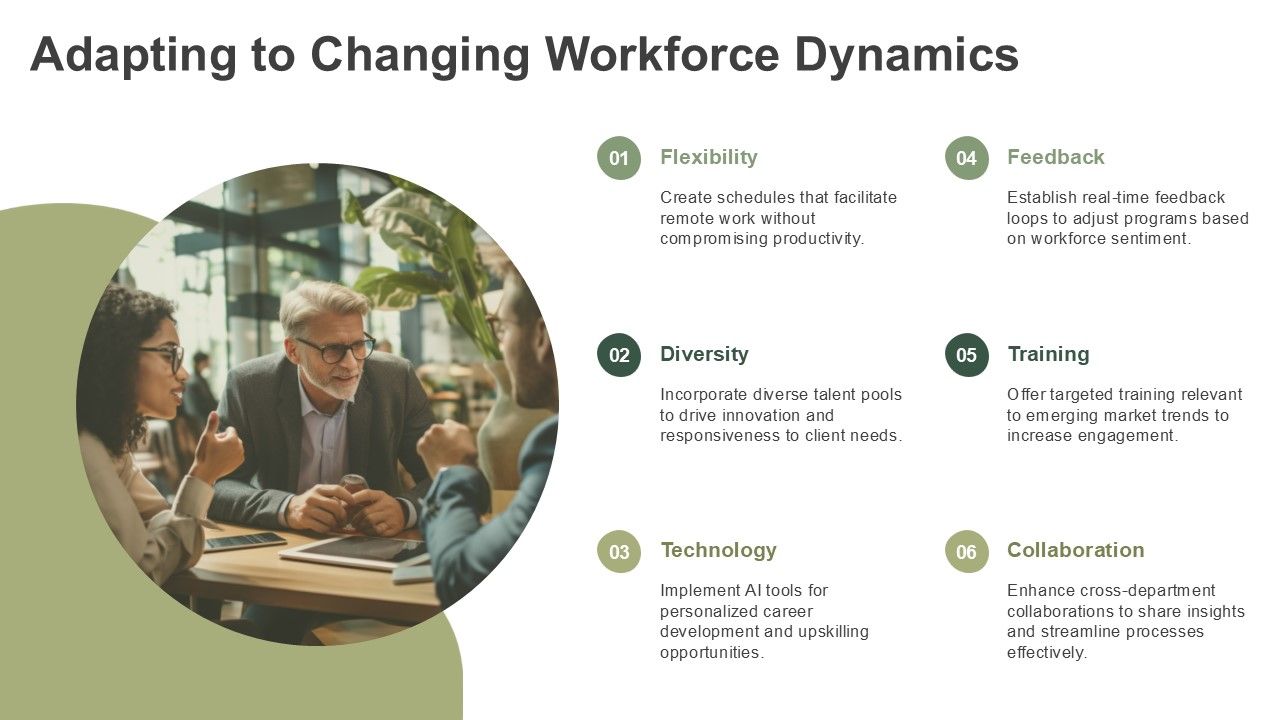 Adapting to Changing Workforce Dynamics

01 Flexibility

Create schedules that facilitate remote work without compromising productivity.

02 Diversity

Incorporate diverse talent pools to drive innovation and responsiveness to client needs.

03 Technology

Implement AI tools for personalized career development and upskilling opportunities.

04 Feedback

Establish real-time feedback loops to adjust programs based on workforce sentiment.

05 Training

Offer targeted training relevant to emerging market trends to increase engagement.

06 Collaboration

Enhance cross-department collaborations to share insights and streamline processes effectively.